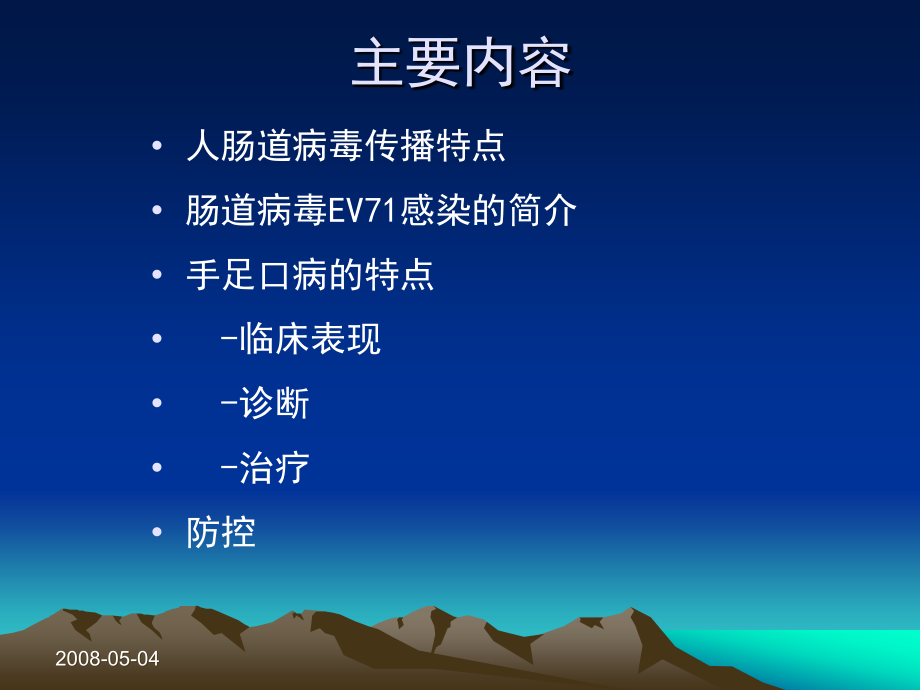 主要内容

• 人肠道病毒传播特点
• 肠道病毒EV71感染的简介
• 手足口病的特点
• -临床表现
• -诊断
• -治疗
• 防控

2008-05-04